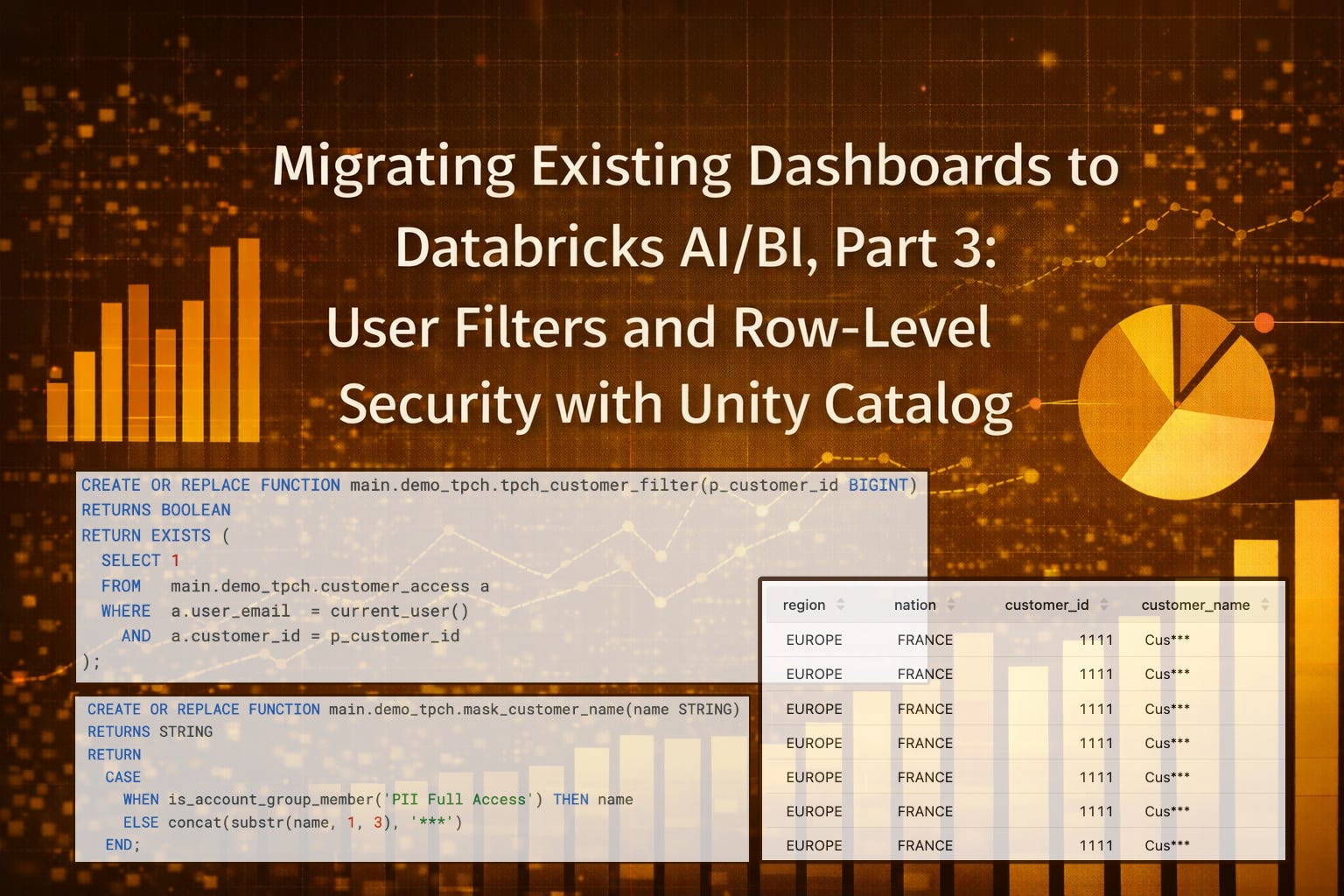 Migrating Existing Dashboards to Databricks AI/BI, Part 3: User Filters and Row-Level Security with Unity Catalog

CREATE OR REPLACE FUNCTION main.demo_tpch.tpch_customer_filter(p_customer_id BIGINT)
RETURNS BOOLEAN
RETURN EXISTS (
  SELECT 1
  FROM   main.demo_tpch.customer_access a
  WHERE  a.user_email  = current_user()
    AND  a.customer_id = p_customer_id
);

CREATE OR REPLACE FUNCTION main.demo_tpch.mask_customer_name(name STRING)
RETURNS STRING
RETURN
  CASE
    WHEN is_account_group_member('PII Full Access') THEN name
    ELSE concat(substr(name, 1, 3), '***')
  END;

| region | nation | customer_id | customer_name |
|---|---|---|---|
| EUROPE | FRANCE | 1111 | Cus*** |
| EUROPE | FRANCE | 1111 | Cus*** |
| EUROPE | FRANCE | 1111 | Cus*** |
| EUROPE | FRANCE | 1111 | Cus*** |
| EUROPE | FRANCE | 1111 | Cus*** |
| EUROPE | FRANCE | 1111 | Cus*** |
| EUROPE | FRANCE | 1111 | Cus*** |